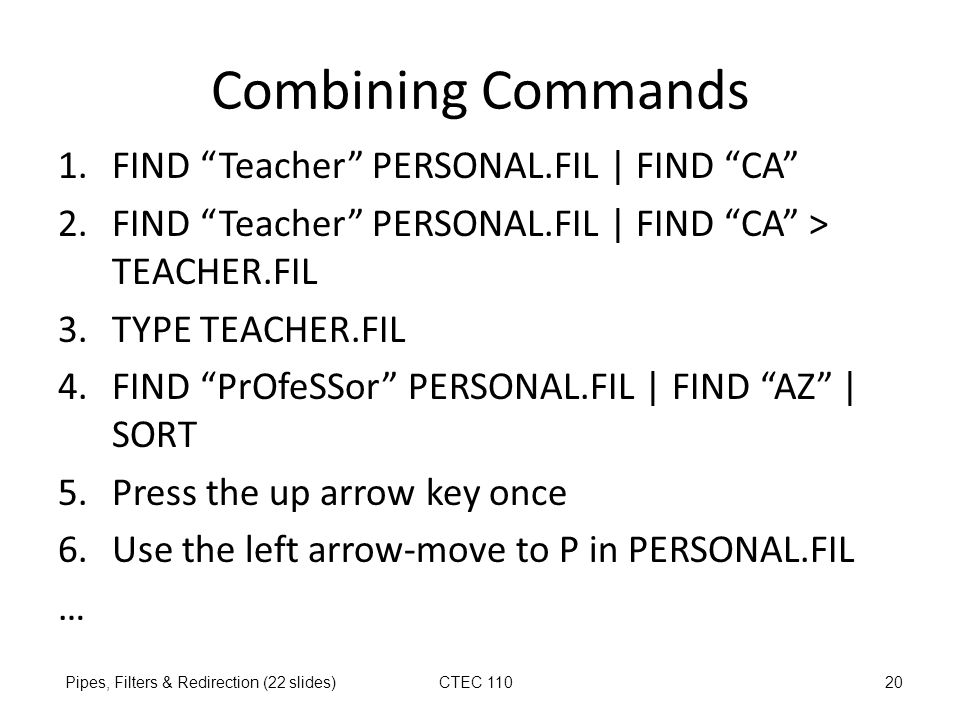 Combining Commands

1. FIND “Teacher” PERSONAL.FIL | FIND “CA”
2. FIND “Teacher” PERSONAL.FIL | FIND “CA” > TEACHER.FIL
3. TYPE TEACHER.FIL
4. FIND “PrOfeSSor” PERSONAL.FIL | FIND “AZ” | SORT
5. Press the up arrow key once
6. Use the left arrow-move to P in PERSONAL.FIL

…

Pipes, Filters & Redirection (22 slides)

CTEC 110

20